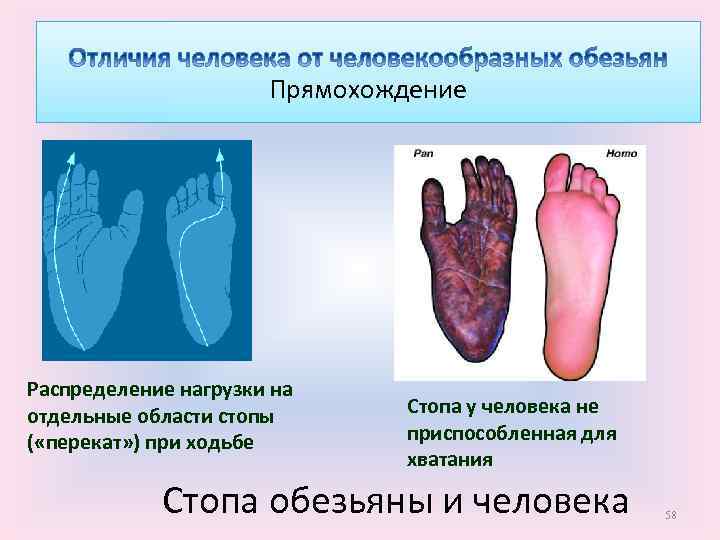 Отличия человека от человекообразных обезьян
Прямохождение

Pan

Homo

Распределение нагрузки на отдельные области стопы («перекат») при ходьбе

Стопа у человека не приспособленная для хватания

Стопа обезьяны и человека

58